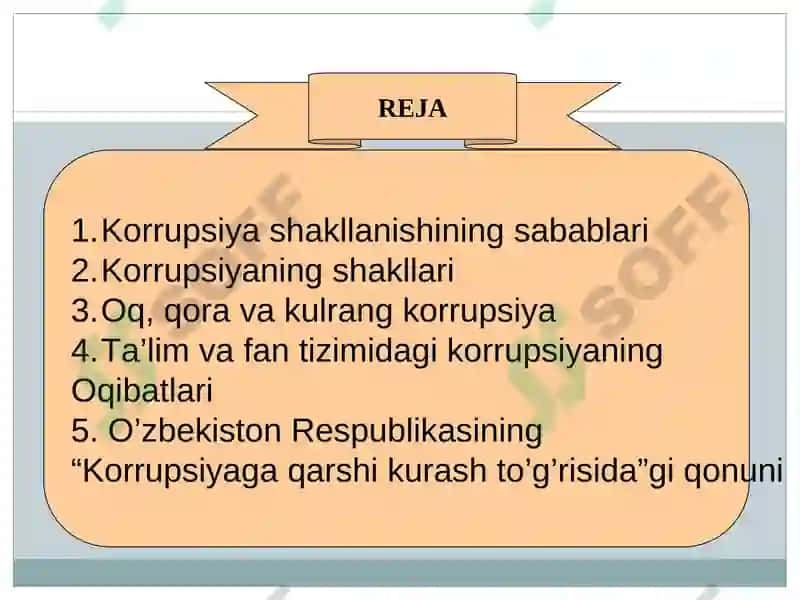 REJA

1.Korrupsiya shakllanishining sabablari
2.Korrupsiyaning shakllari
3.Oq, qora va kulrang korrupsiya
4.Ta’lim va fan tizimidagi korrupsiyaning Oqibatlari
5. O’zbekiston Respublikasining “Korrupsiyaga qarshi kurash to’g’risida”gi qonuni

SOFF
SOFF